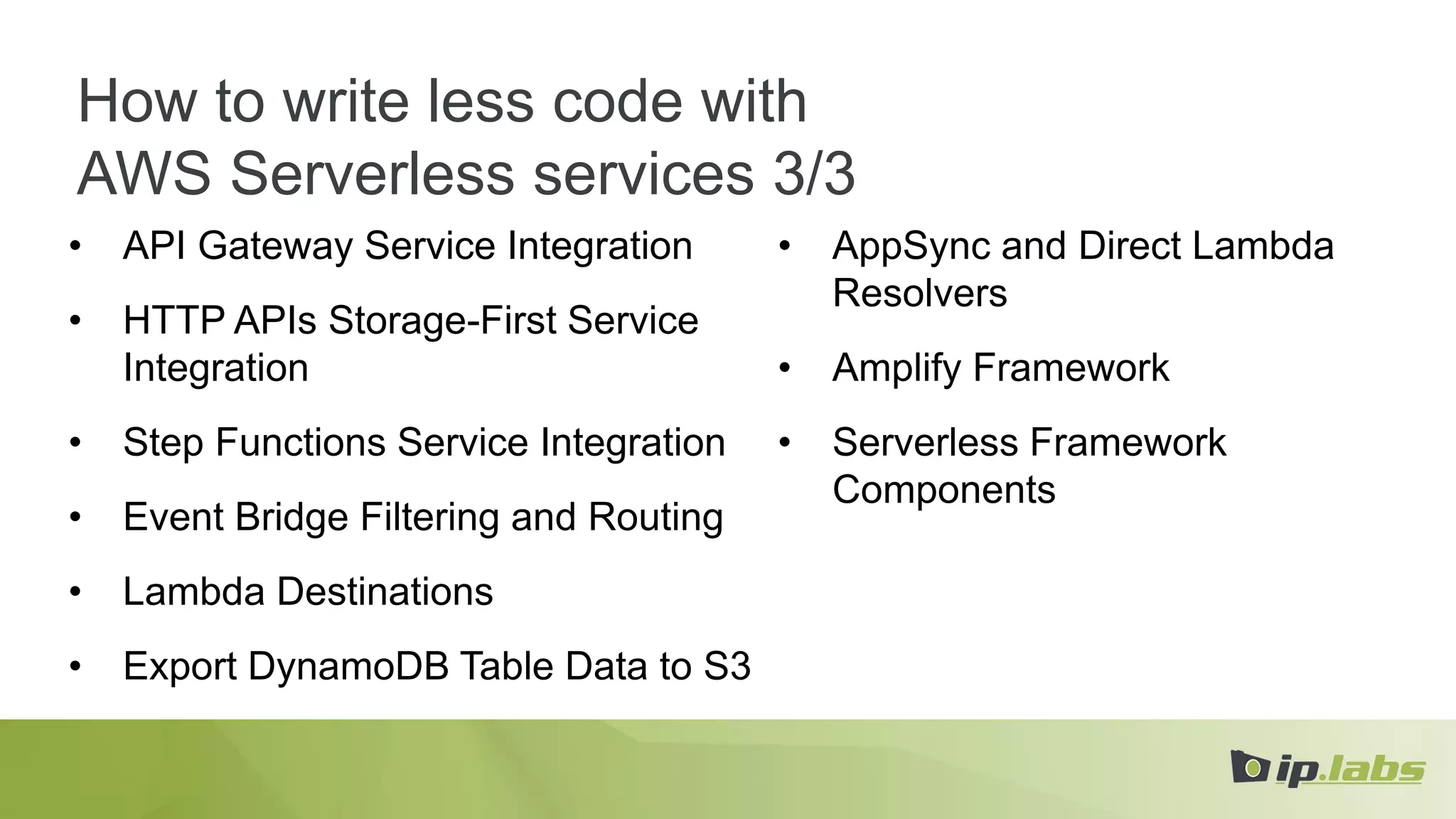 How to write less code with AWS Serverless services 3/3

• API Gateway Service Integration
• HTTP APIs Storage-First Service Integration
• Step Functions Service Integration
• Event Bridge Filtering and Routing
• Lambda Destinations
• Export DynamoDB Table Data to S3

• AppSync and Direct Lambda Resolvers
• Amplify Framework
• Serverless Framework Components

ip.labs